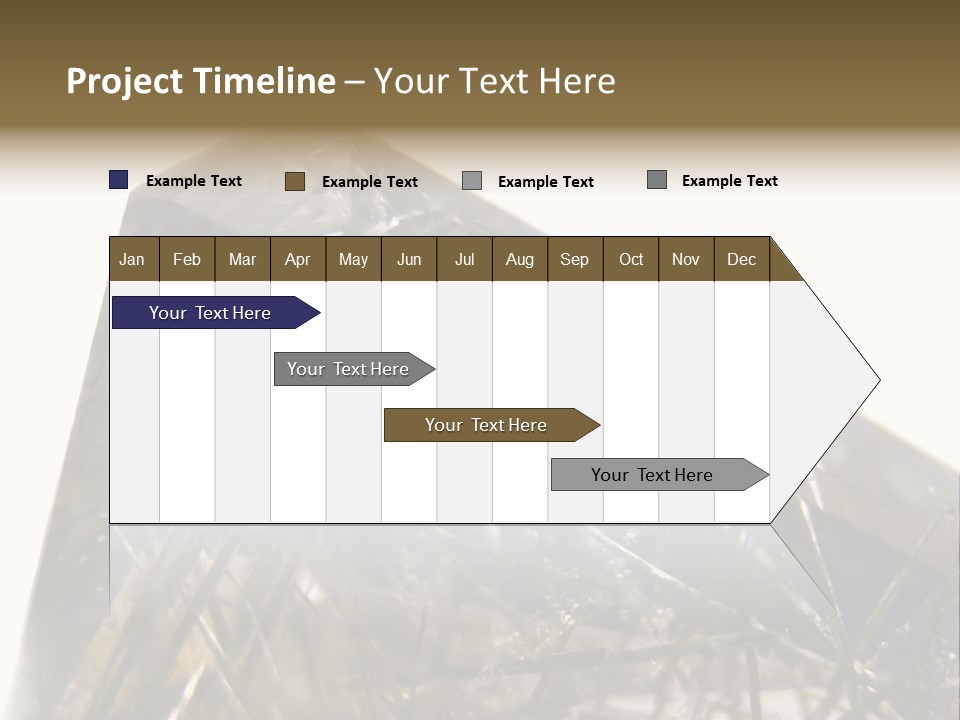 Project Timeline – Your Text Here

Example Text Example Text Example Text Example Text

| Jan | Feb | Mar | Apr | May | Jun | Jul | Aug | Sep | Oct | Nov | Dec |
|---|---|---|---|---|---|---|---|---|---|---|---|

Your Text Here

Your Text Here

Your Text Here

Your Text Here